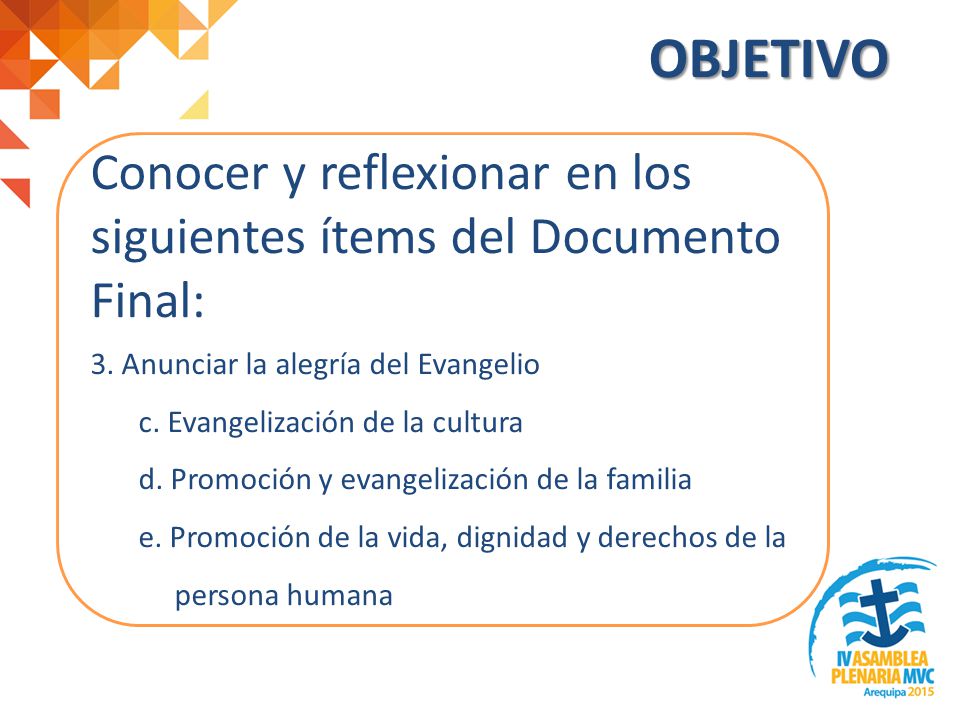 OBJETIVO

Conocer y reflexionar en los siguientes ítems del Documento Final:

3. Anunciar la alegría del Evangelio

c. Evangelización de la cultura

d. Promoción y evangelización de la familia

e. Promoción de la vida, dignidad y derechos de la persona humana

IV ASAMBLEA PLENARIA MVC
Arequipa 2015